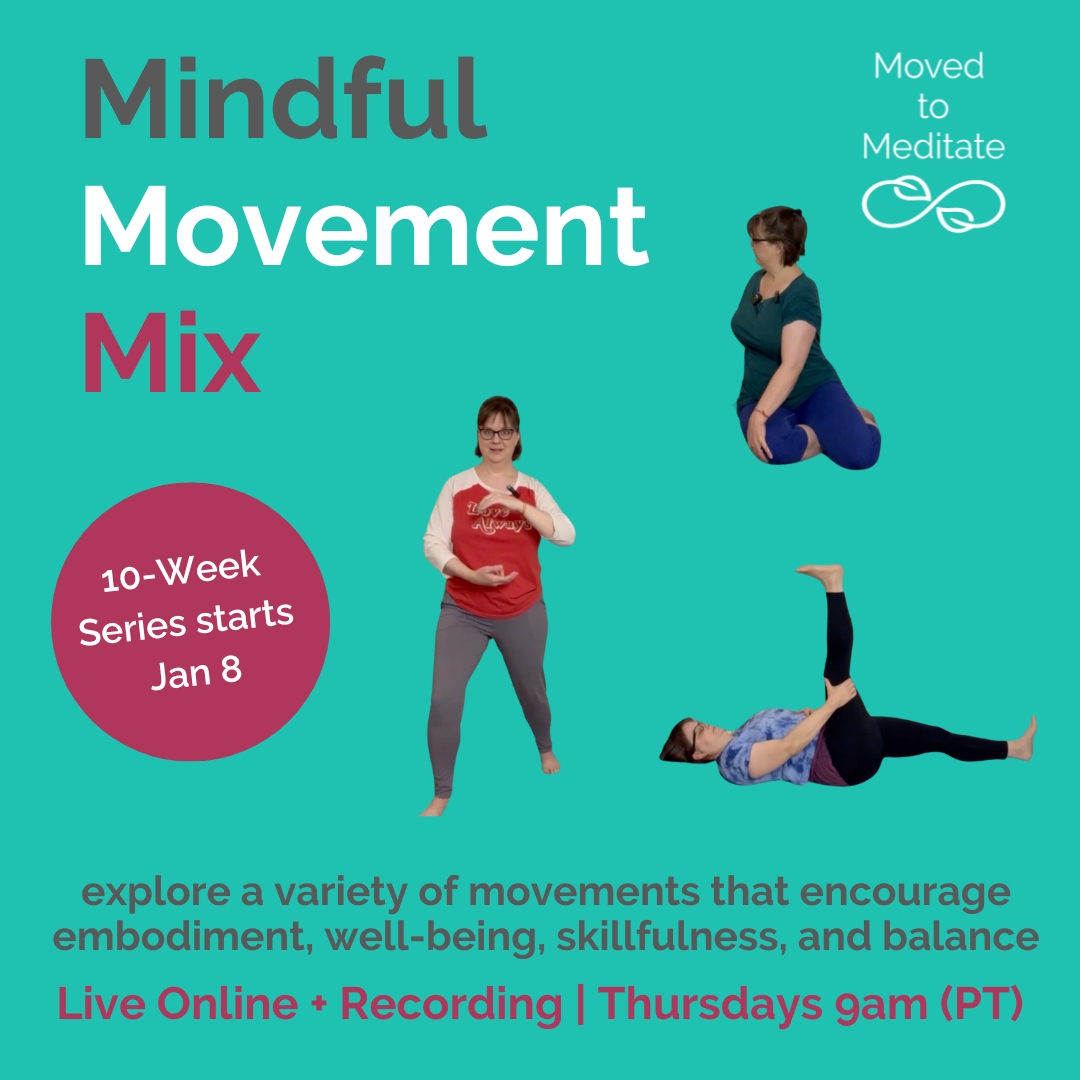 Mindful
Movement
Mix

Moved
to
Meditate

10-Week
Series starts
Jan 8

Love Always

explore a variety of movements that encourage embodiment, well-being, skillfulness, and balance

Live Online + Recording | Thursdays 9am (PT)